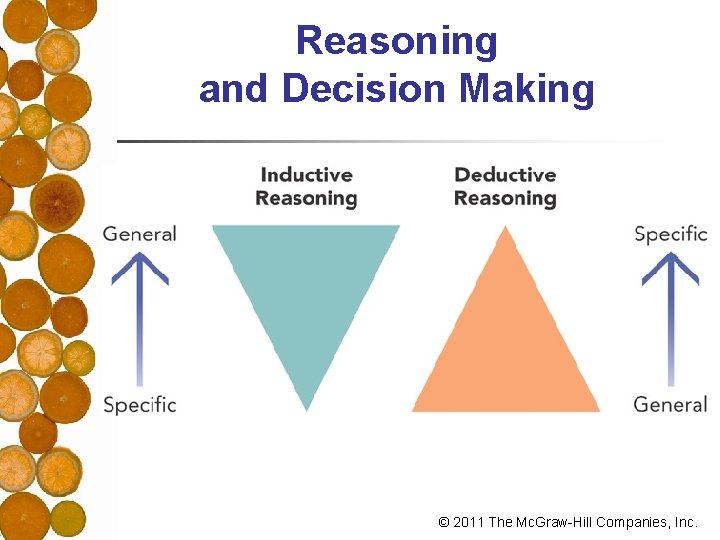 Reasoning and Decision Making

Inductive Reasoning

Deductive Reasoning

General

Specific

Specific

General

© 2011 The McGraw-Hill Companies, Inc.